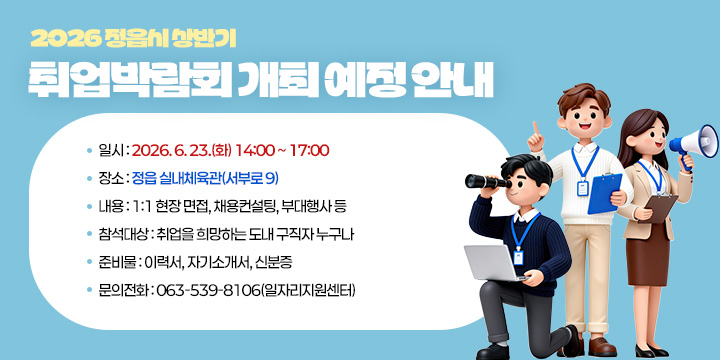 2026 정읍시 상반기

취업박람회 개최 예정 안내

• 일시 : 2026. 6. 23.(화) 14:00 ~ 17:00
• 장소 : 정읍 실내체육관(서부로 9)
• 내용 : 1:1 현장 면접, 채용컨설팅, 부대행사 등
• 참석대상 : 취업을 희망하는 도내 구직자 누구나
• 준비물 : 이력서, 자기소개서, 신분증
• 문의전화 : 063-539-8106(일자리지원센터)